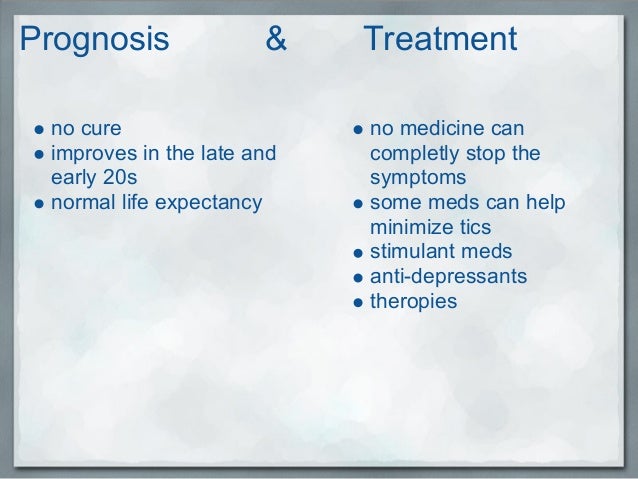 Prognosis & Treatment

- no cure
- improves in the late and early 20s
- normal life expectancy

- no medicine can completly stop the symptoms
- some meds can help minimize tics
- stimulant meds
- anti-depressants
- theropies